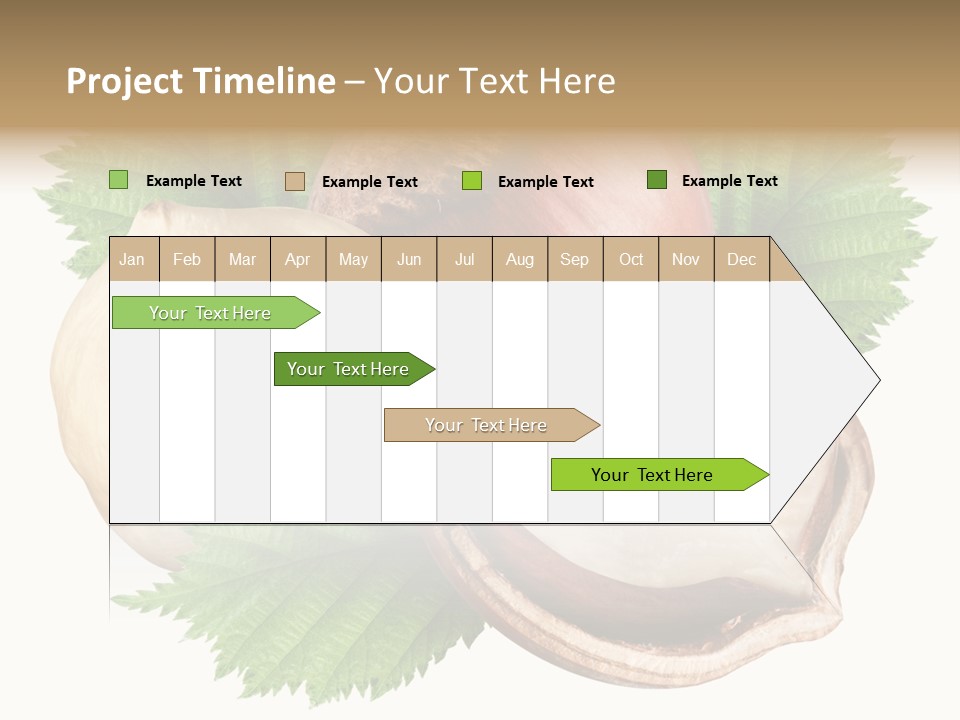 Project Timeline – Your Text Here

Example Text Example Text Example Text Example Text

| Jan | Feb | Mar | Apr | May | Jun | Jul | Aug | Sep | Oct | Nov | Dec |
|---|---|---|---|---|---|---|---|---|---|---|---|

Your Text Here

Your Text Here

Your Text Here

Your Text Here